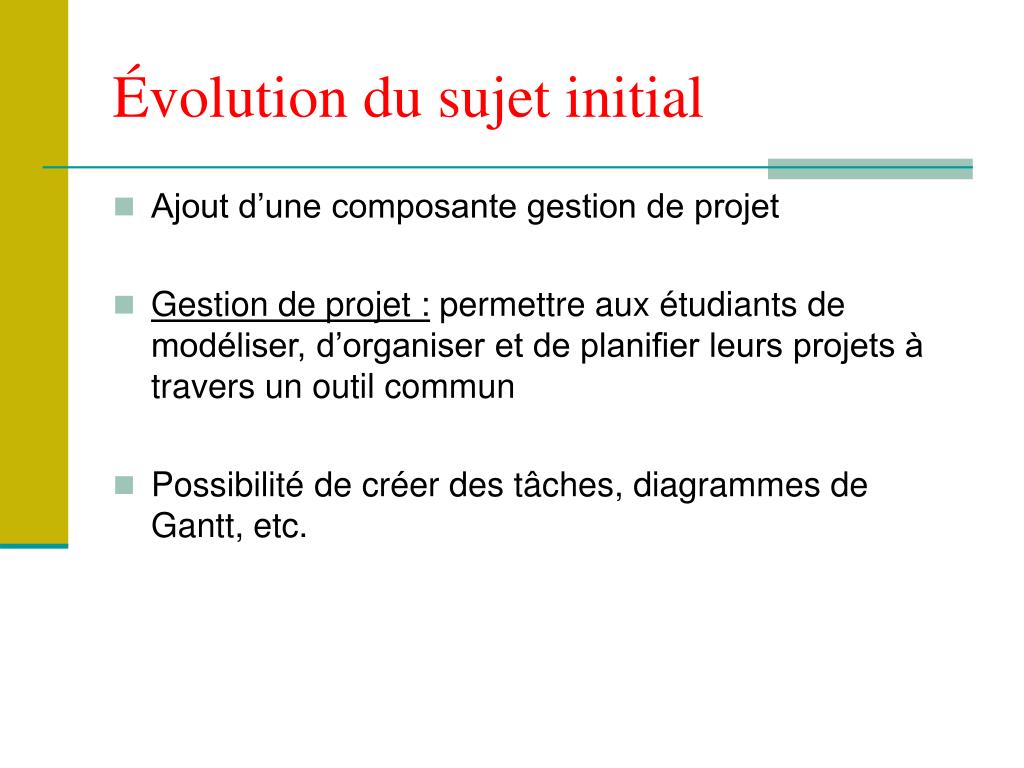 Évolution du sujet initial

Ajout d’une composante gestion de projet

Gestion de projet : permettre aux étudiants de modéliser, d’organiser et de planifier leurs projets à travers un outil commun

Possibilité de créer des tâches, diagrammes de Gantt, etc.